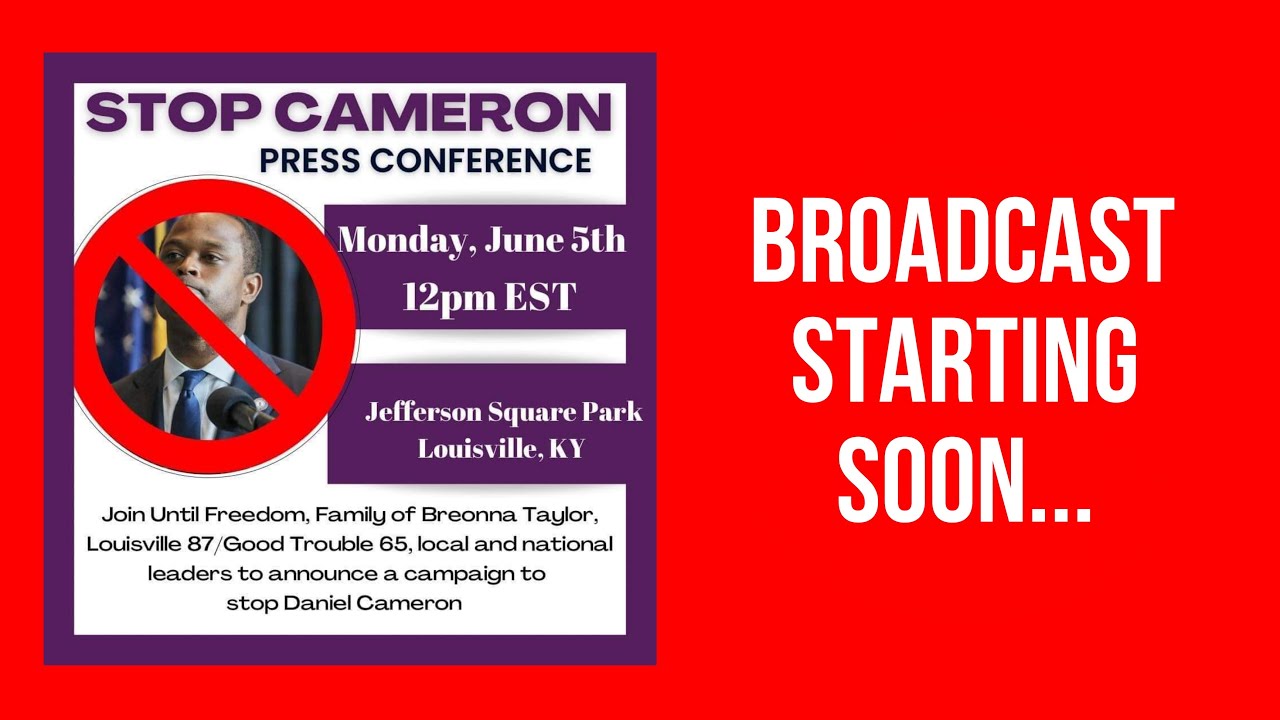 STOP CAMERON
PRESS CONFERENCE

Monday, June 5th
12pm EST

Jefferson Square Park
Louisville, KY

Join Until Freedom, Family of Breonna Taylor, Louisville 87/Good Trouble 65, local and national leaders to announce a campaign to stop Daniel Cameron

BROADCAST STARTING SOON...